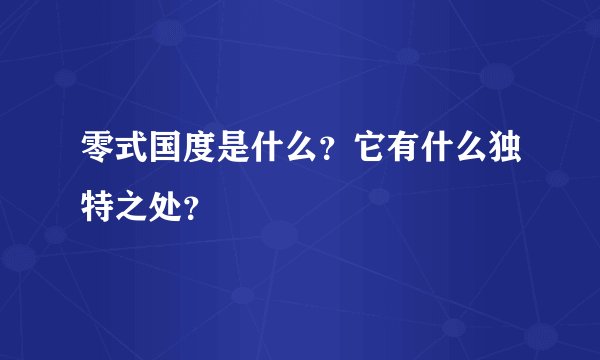 零式国度是什么？它有什么独特之处？